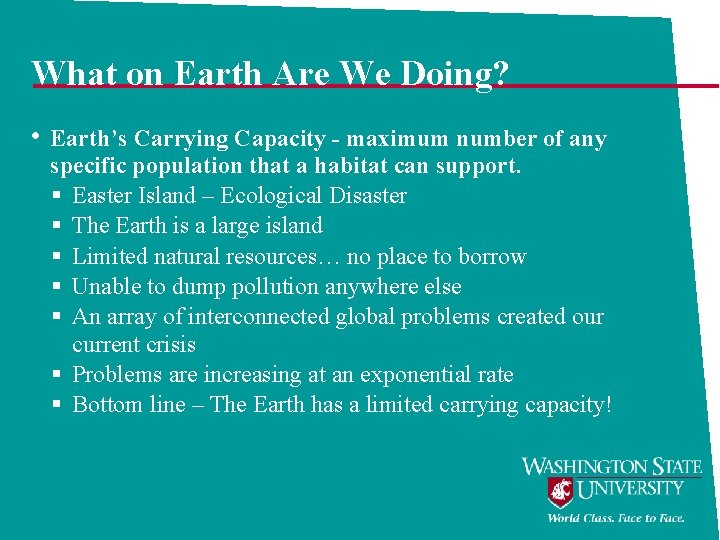 What on Earth Are We Doing?

• Earth's Carrying Capacity - maximum number of any specific population that a habitat can support.
▪ Easter Island – Ecological Disaster
▪ The Earth is a large island
▪ Limited natural resources… no place to borrow
▪ Unable to dump pollution anywhere else
▪ An array of interconnected global problems created our current crisis
▪ Problems are increasing at an exponential rate
▪ Bottom line – The Earth has a limited carrying capacity!

WASHINGTON STATE UNIVERSITY
World Class. Face to Face.